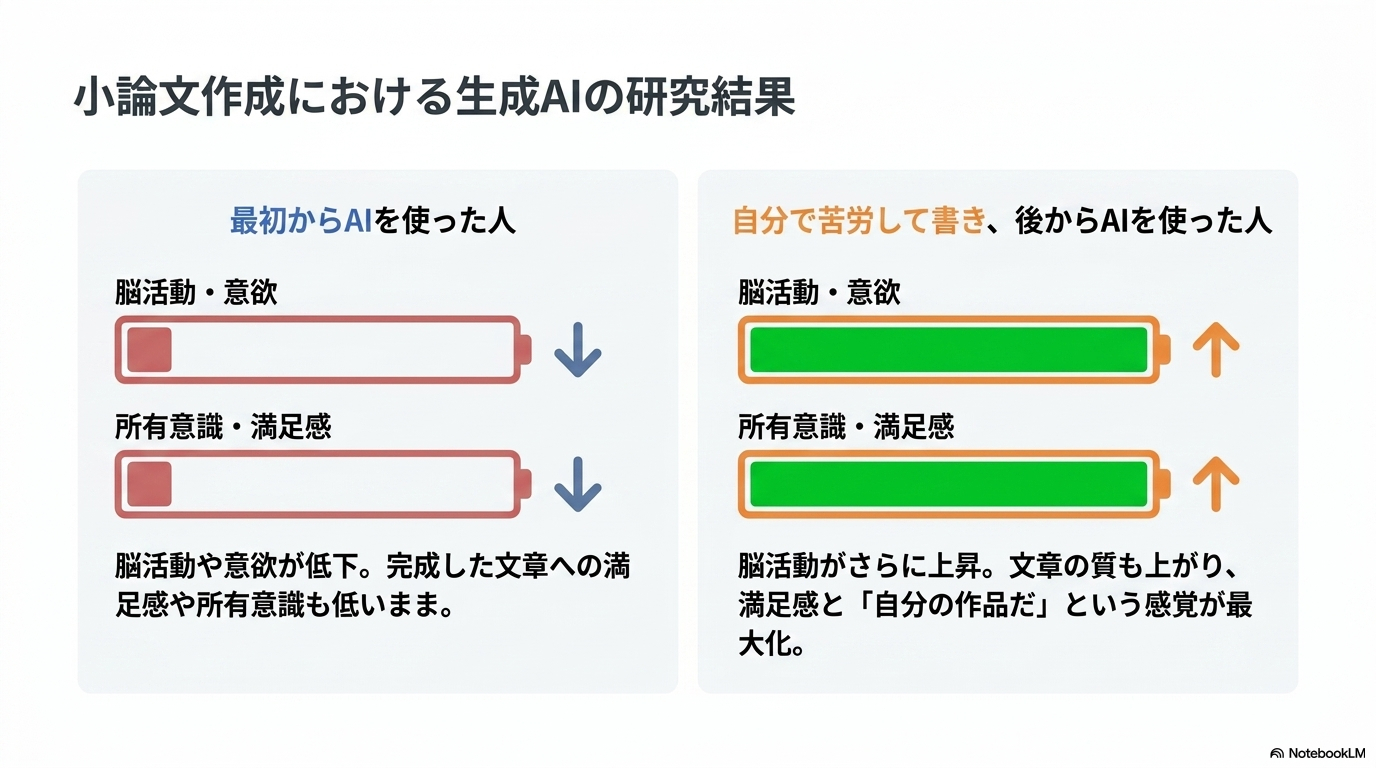 小論文作成における生成AIの研究結果

最初からAIを使った人

脳活動・意欲

所有意識・満足感

脳活動や意欲が低下。完成した文章への満足感や所有意識も低いまま。

自分で苦労して書き、後からAIを使った人

脳活動・意欲

所有意識・満足感

脳活動がさらに上昇。文章の質も上がり、満足感と「自分の作品だ」という感覚が最大化。

NotebookLM